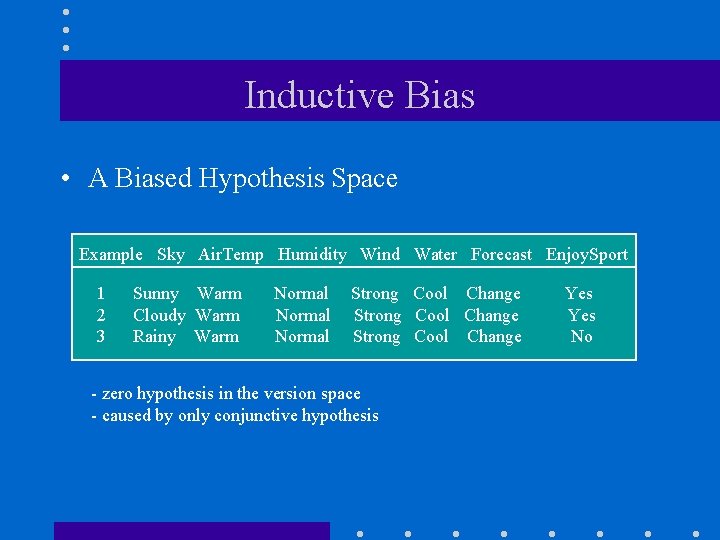 Inductive Bias

• A Biased Hypothesis Space

| Example | Sky | AirTemp | Humidity | Wind | Water | Forecast | EnjoySport |
|---|---|---|---|---|---|---|---|
| 1 | Sunny | Warm | Normal | Strong | Cool | Change | Yes |
| 2 | Cloudy | Warm | Normal | Strong | Cool | Change | Yes |
| 3 | Rainy | Warm | Normal | Strong | Cool | Change | No |

- zero hypothesis in the version space
- caused by only conjunctive hypothesis